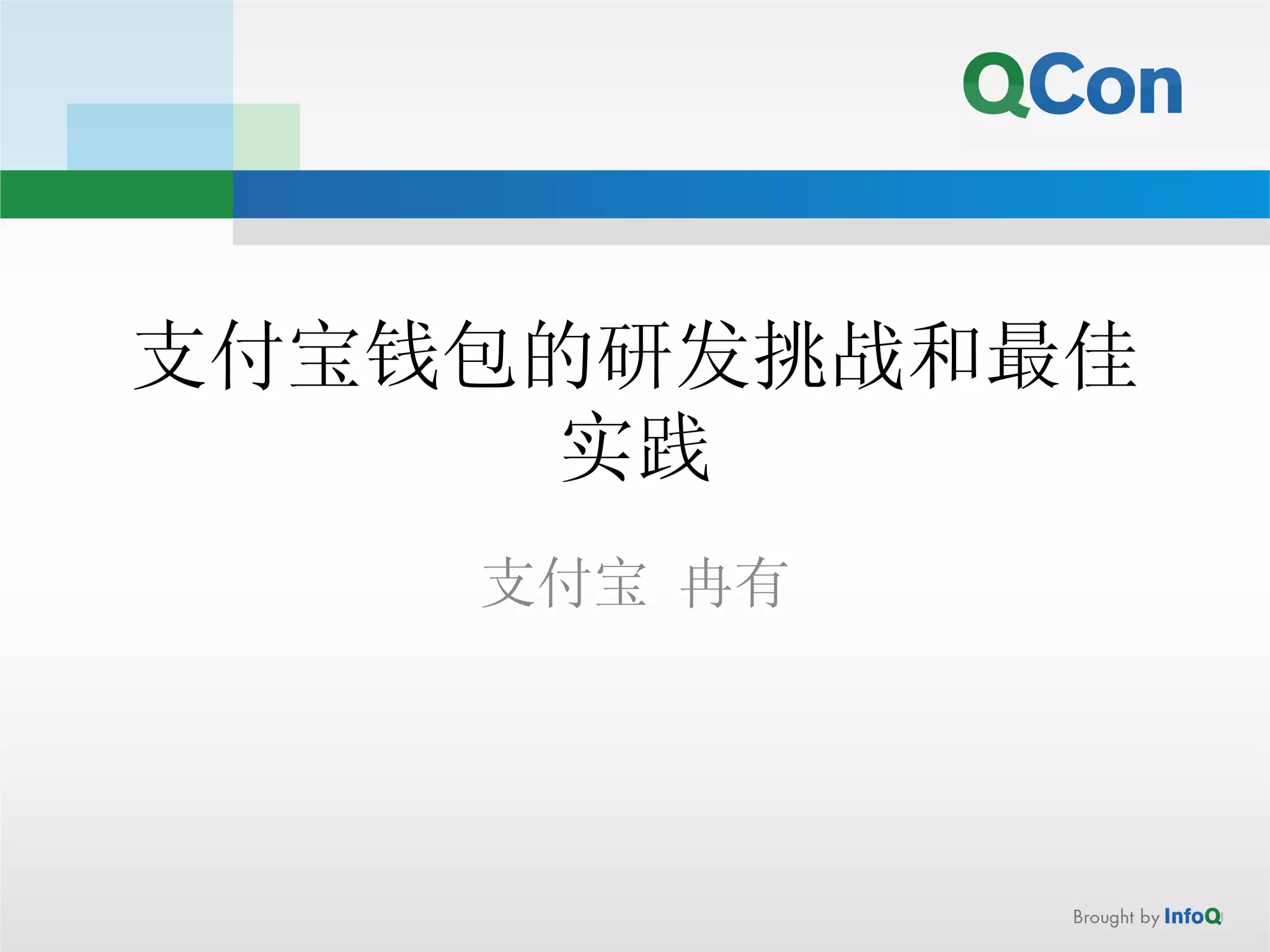 QCon

支付宝钱包的研发挑战和最佳实践

支付宝 冉有

Brought by InfoQ